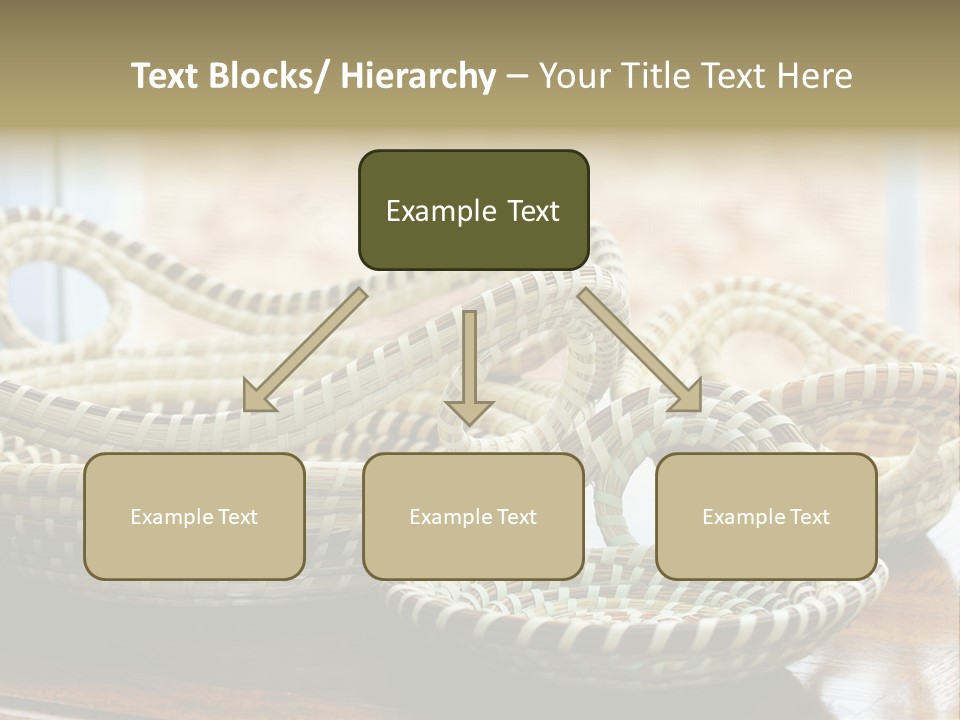 Text Blocks/ Hierarchy – Your Title Text Here

Example Text

Example Text

Example Text

Example Text